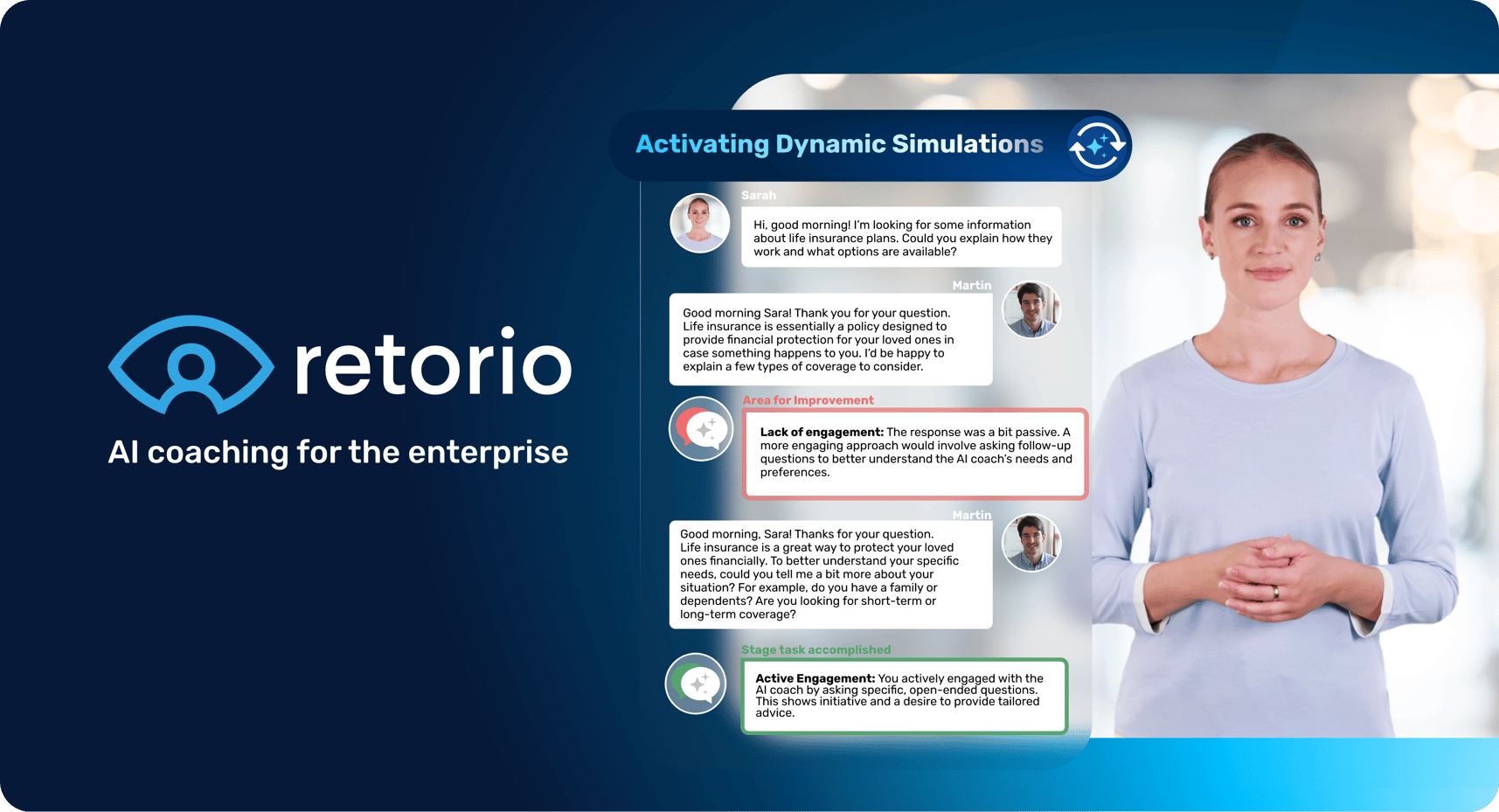 retorio

AI coaching for the enterprise

Activating Dynamic Simulations

Sarah

Hi, good morning! I'm looking for some information about life insurance plans. Could you explain how they work and what options are available?

Martin

Good morning Sara! Thank you for your question. Life insurance is essentially a policy designed to provide financial protection for your loved ones in case something happens to you. I'd be happy to explain a few types of coverage to consider.

Area for Improvement

Lack of engagement: The response was a bit passive. A more engaging approach would involve asking follow-up questions to better understand the AI coach's needs and preferences.

Martin

Good morning, Sara! Thanks for your question. Life insurance is a great way to protect your loved ones financially. To better understand your specific needs, could you tell me a bit more about your situation? For example, do you have a family or dependents? Are you looking for short-term or long-term coverage?

Stage task accomplished

Active Engagement: You actively engaged with the AI coach by asking specific, open-ended questions. This shows initiative and a desire to provide tailored advice.